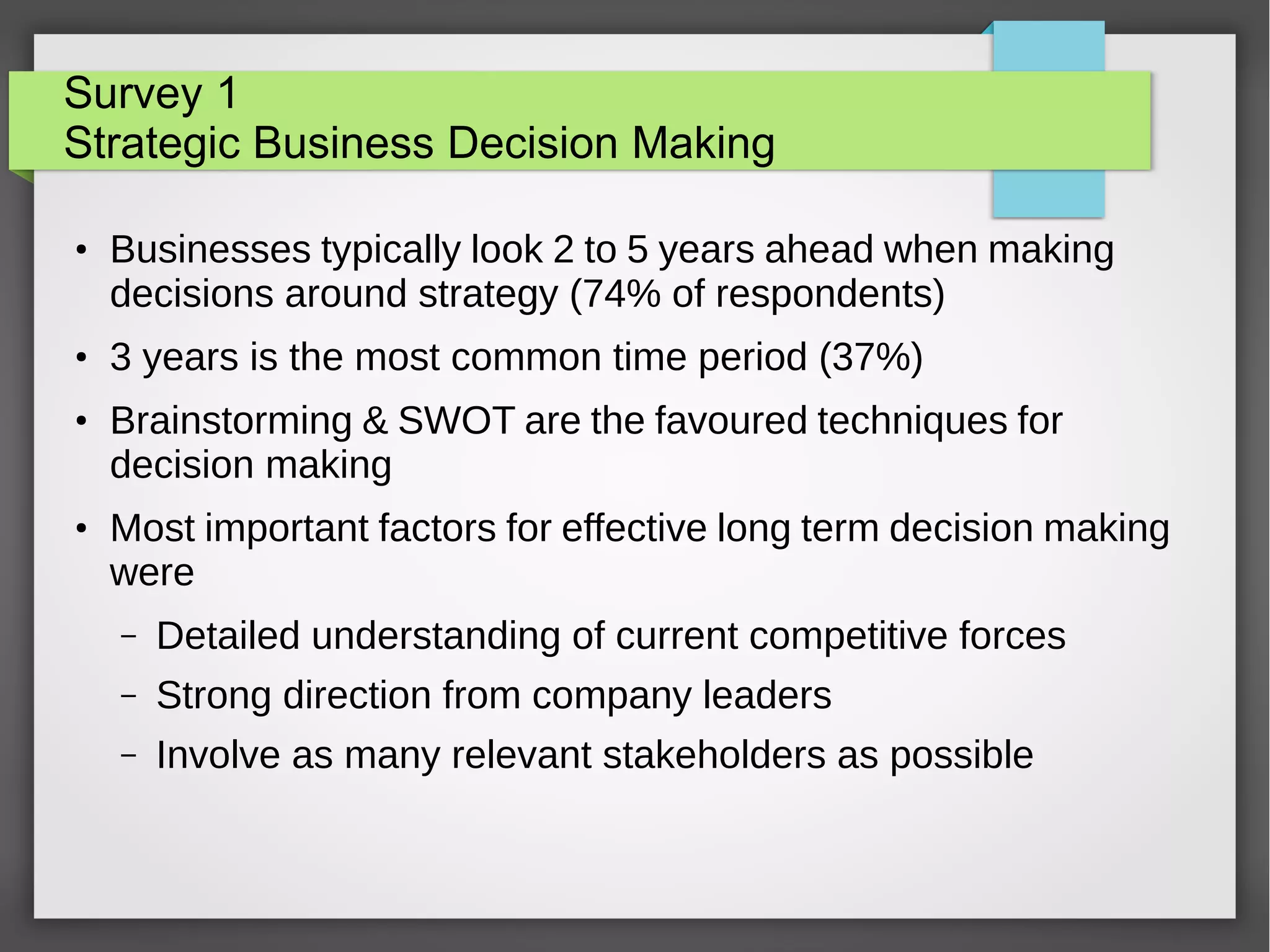 Survey 1
Strategic Business Decision Making

• Businesses typically look 2 to 5 years ahead when making decisions around strategy (74% of respondents)

• 3 years is the most common time period (37%)

• Brainstorming & SWOT are the favoured techniques for decision making

• Most important factors for effective long term decision making were

– Detailed understanding of current competitive forces

– Strong direction from company leaders

– Involve as many relevant stakeholders as possible